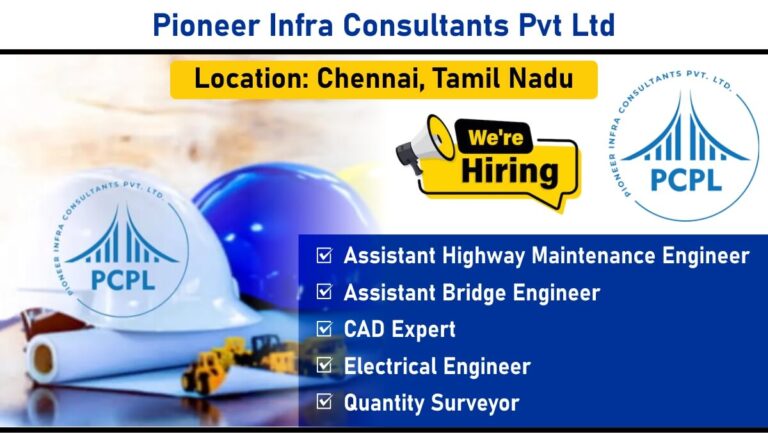 Pioneer Infra Consultants Pvt Ltd

Location: Chennai, Tamil Nadu

We're Hiring

PIONEER INFRA CONSULTANTS PVT. LTD.
PCPL

PIONEER INFRA CONSULTANTS PVT. LTD.
PCPL

☑ Assistant Highway Maintenance Engineer
☑ Assistant Bridge Engineer
☑ CAD Expert
☑ Electrical Engineer
☑ Quantity Surveyor